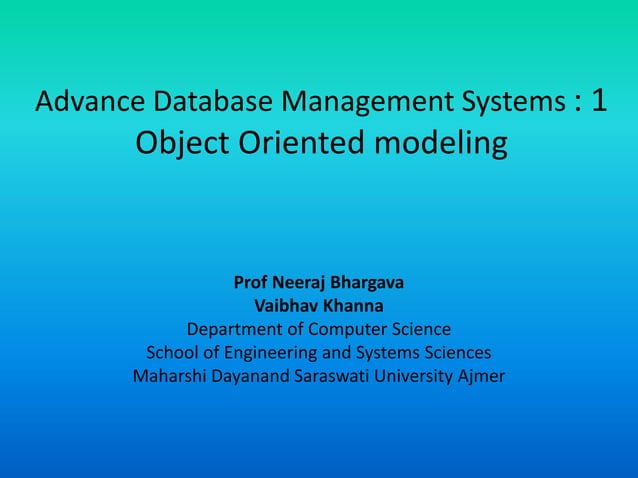 Advance Database Management Systems : 1
Object Oriented modeling

Prof Neeraj Bhargava
Vaibhav Khanna
Department of Computer Science
School of Engineering and Systems Sciences
Maharshi Dayanand Saraswati University Ajmer